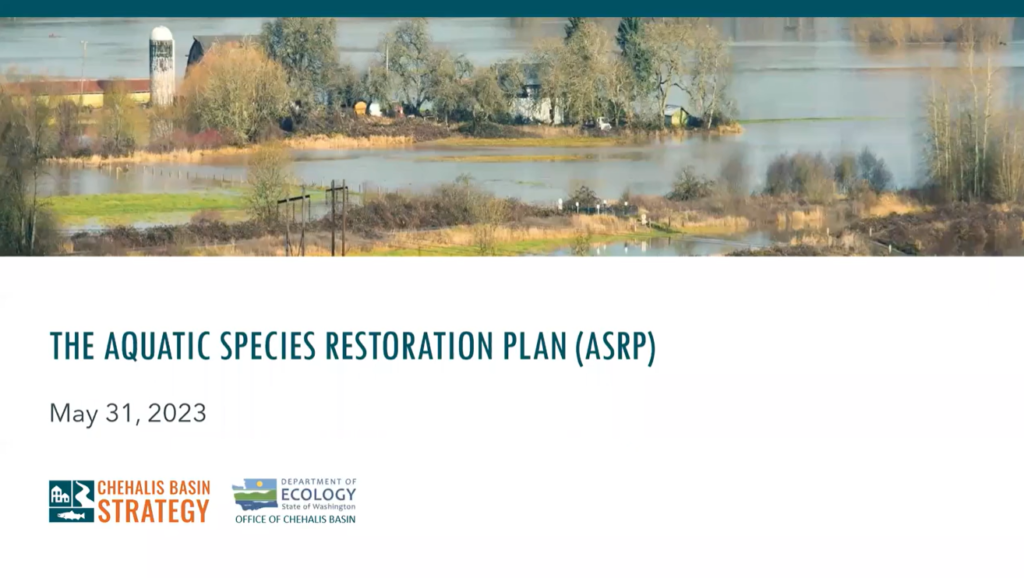 THE AQUATIC SPECIES RESTORATION PLAN (ASRP)

May 31, 2023

CHEHALIS BASIN STRATEGY

DEPARTMENT OF ECOLOGY State of Washington

OFFICE OF CHEHALIS BASIN